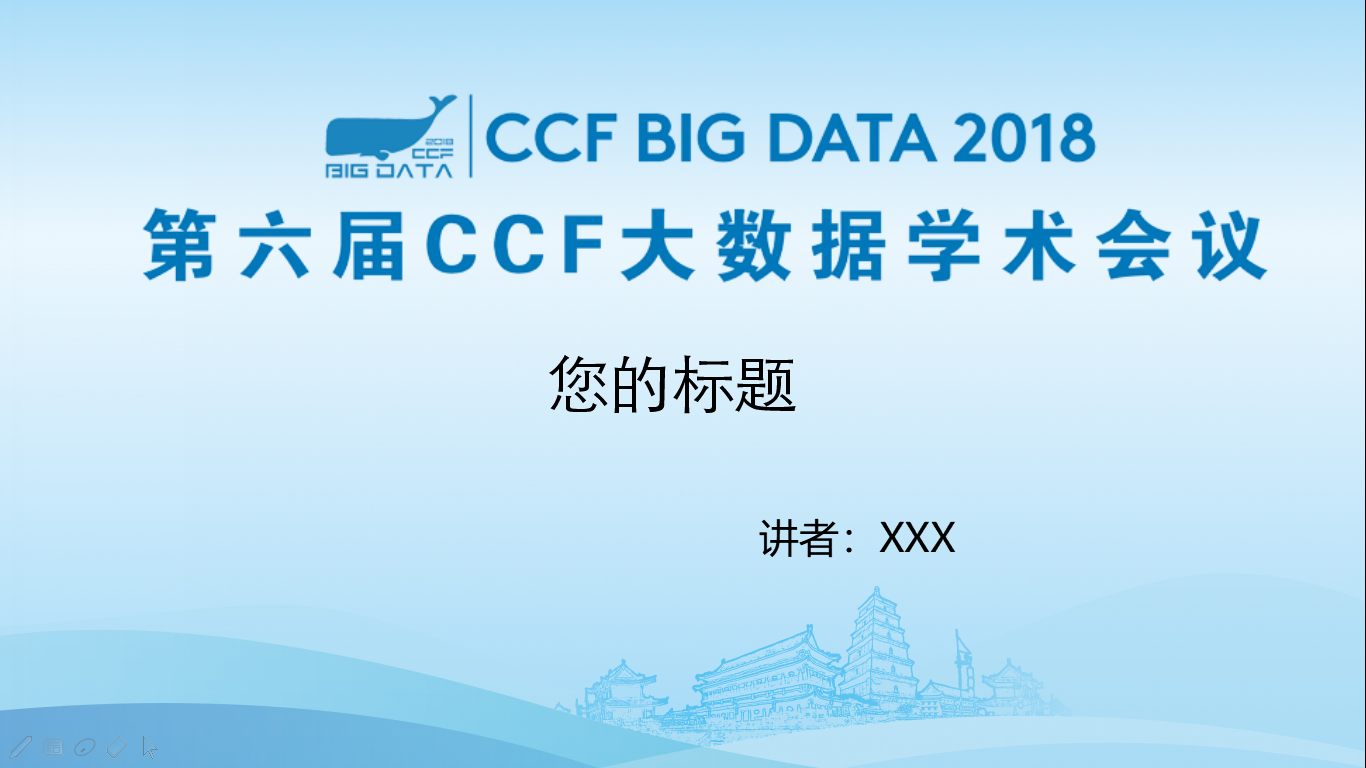 2018 CCF BIG DATA

CCF BIG DATA 2018

第六届CCF大数据学术会议

您的标题

讲者：XXX